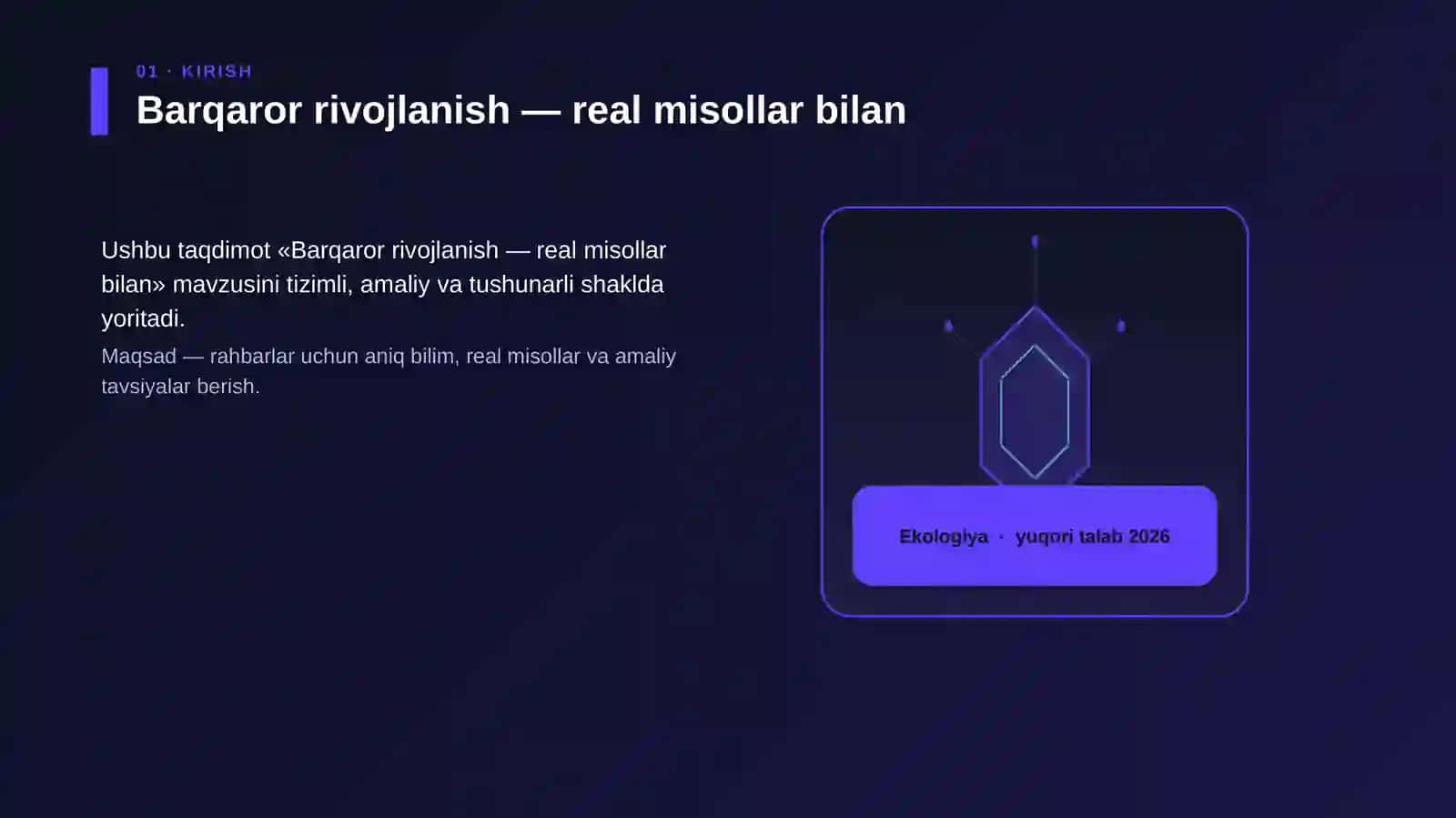 01 · KIRISH

Barqaror rivojlanish — real misollar bilan

Ushbu taqdimot «Barqaror rivojlanish — real misollar bilan» mavzusini tizimli, amaliy va tushunarli shaklda yoritadi.

Maqsad — rahbarlar uchun aniq bilim, real misollar va amaliy tavsiyalar berish.

Ekologiya · yuqori talab 2026